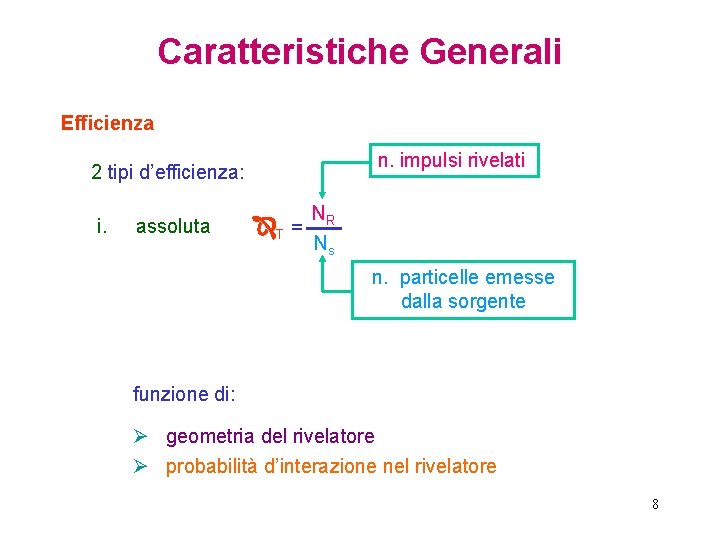 Caratteristiche Generali

Efficienza

2 tipi d'efficienza:

i. assoluta $\varepsilon_T = \frac{N_R}{N_s}$

n. impulsi rivelati

n. particelle emesse dalla sorgente

funzione di:

➢ geometria del rivelatore

➢ probabilità d'interazione nel rivelatore

8